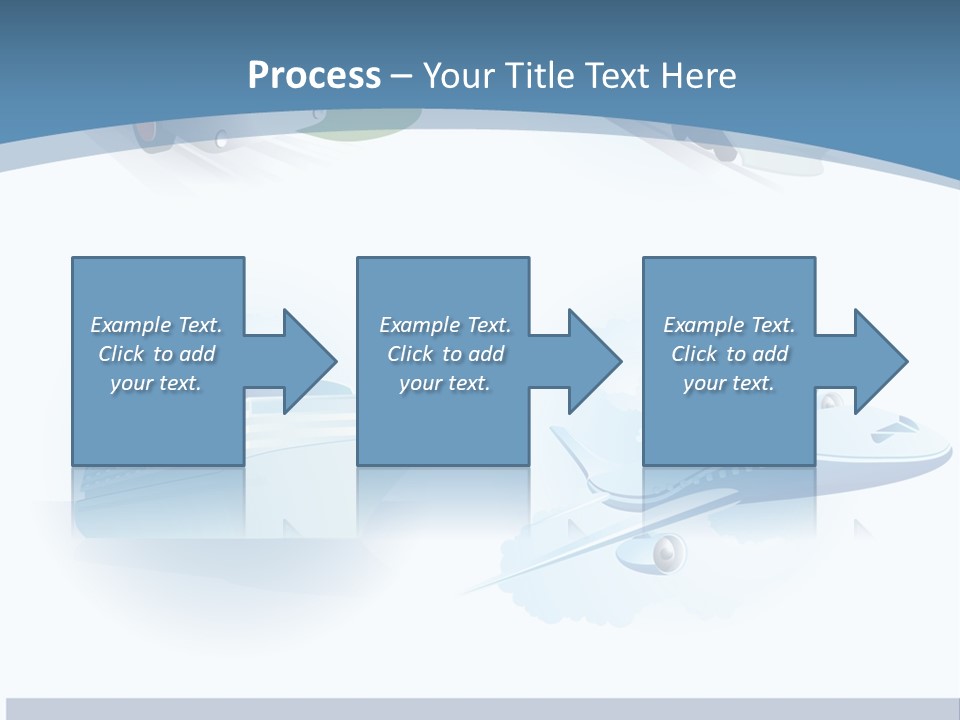 Process – Your Title Text Here

Example Text. Click to add your text.

Example Text. Click to add your text.

Example Text. Click to add your text.